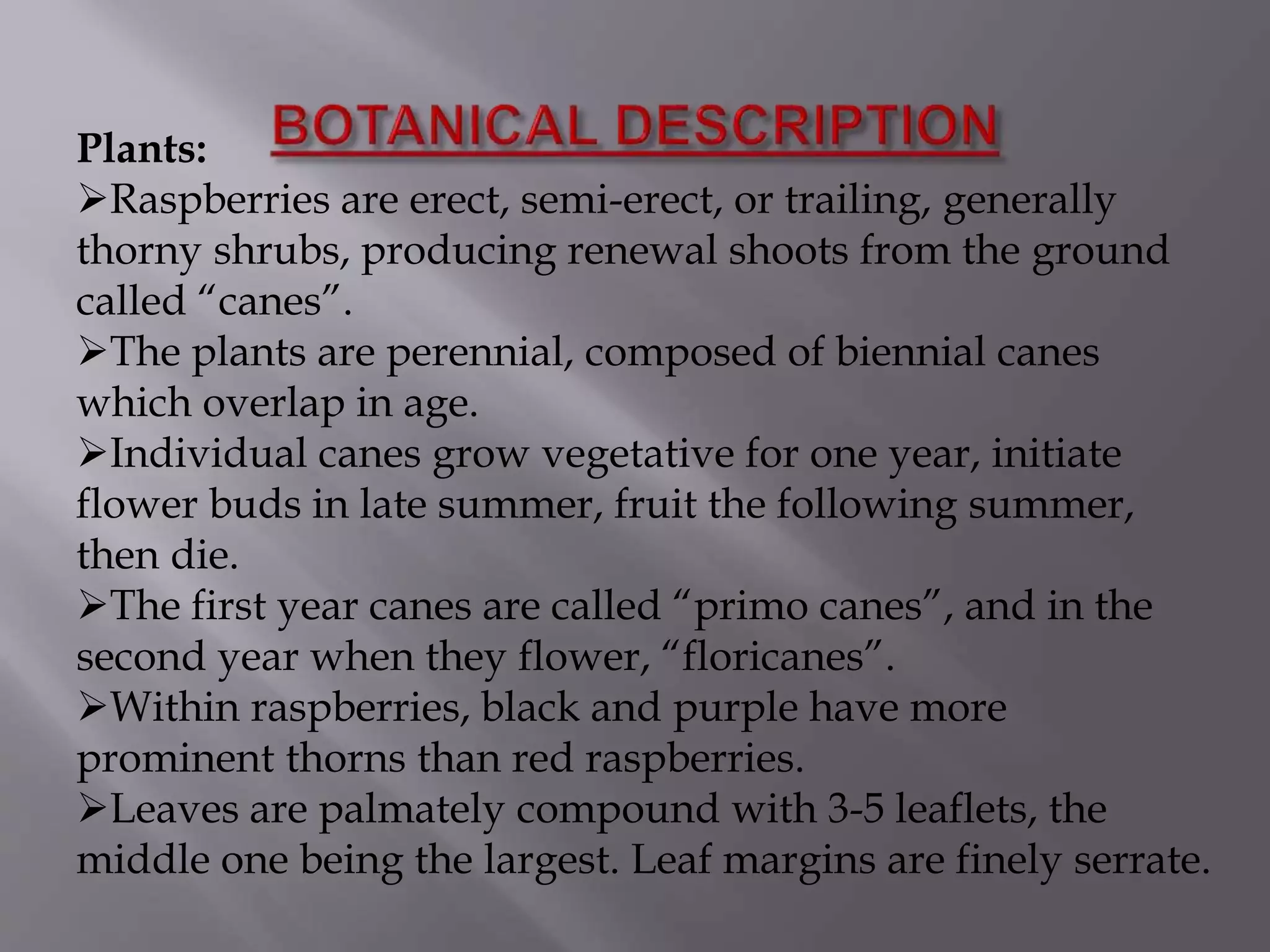 BOTANICAL DESCRIPTION

Plants:

➢Raspberries are erect, semi-erect, or trailing, generally thorny shrubs, producing renewal shoots from the ground called “canes”.

➢The plants are perennial, composed of biennial canes which overlap in age.

➢Individual canes grow vegetative for one year, initiate flower buds in late summer, fruit the following summer, then die.

➢The first year canes are called “primo canes”, and in the second year when they flower, “floricanes”.

➢Within raspberries, black and purple have more prominent thorns than red raspberries.

➢Leaves are palmately compound with 3-5 leaflets, the middle one being the largest. Leaf margins are finely serrate.